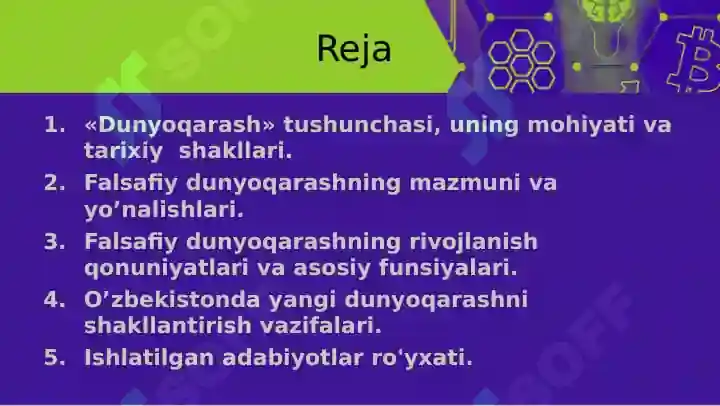 Reja

1. «Dunyoqarash» tushunchasi, uning mohiyati va tarixiy shakllari.
2. Falsafiy dunyoqarashning mazmuni va yo’nalishlari.
3. Falsafiy dunyoqarashning rivojlanish qonuniyatlari va asosiy funsiyalari.
4. O’zbekistonda yangi dunyoqarashni shakllantirish vazifalari.
5. Ishlatilgan adabiyotlar ro'yxati.